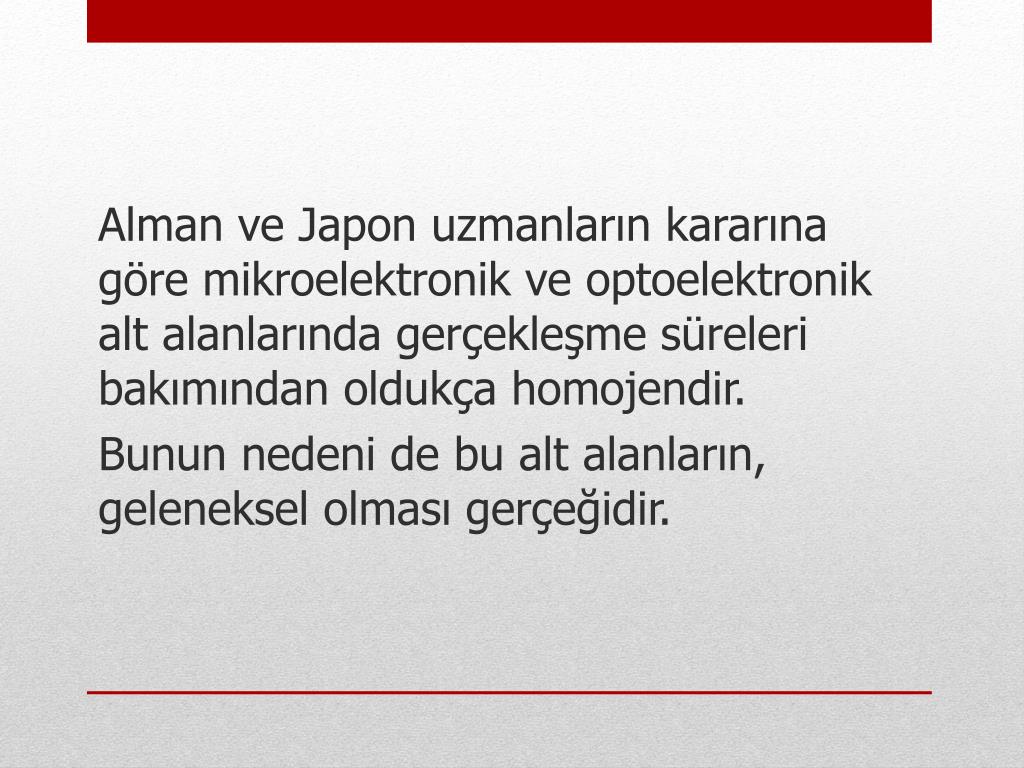 Alman ve Japon uzmanların kararına göre mikroelektronik ve optoelektronik alt alanlarında gerçekleşme süreleri bakımından oldukça homojendir.

Bunun nedeni de bu alt alanların, geleneksel olması gerçeğidir.